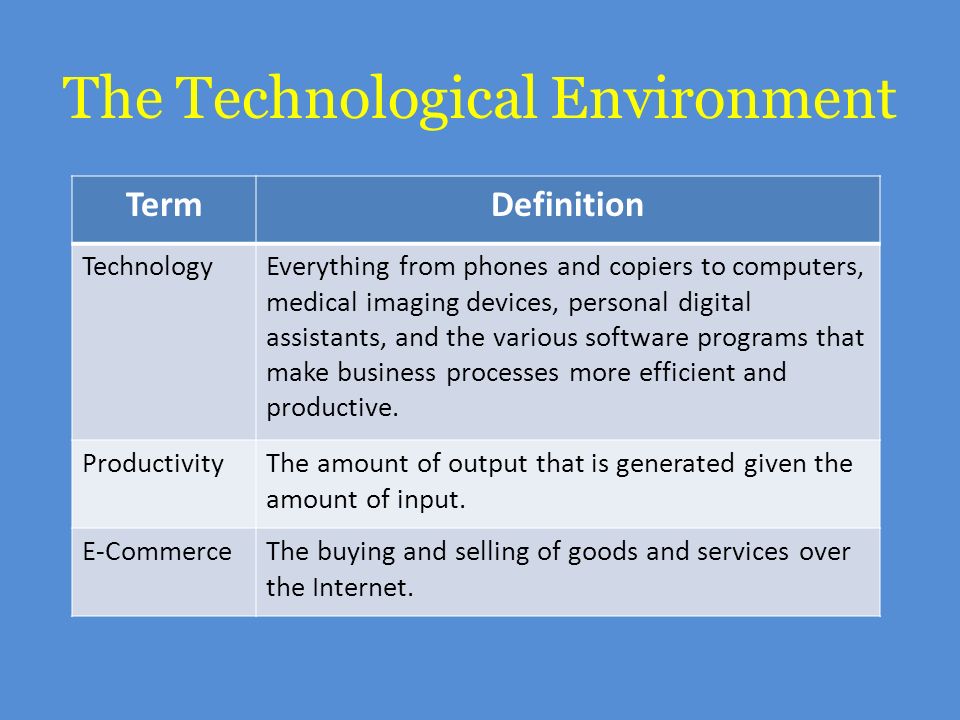 The Technological Environment

| Term | Definition |
|---|---|
| Technology | Everything from phones and copiers to computers, medical imaging devices, personal digital assistants, and the various software programs that make business processes more efficient and productive. |
| Productivity | The amount of output that is generated given the amount of input. |
| E-Commerce | The buying and selling of goods and services over the Internet. |